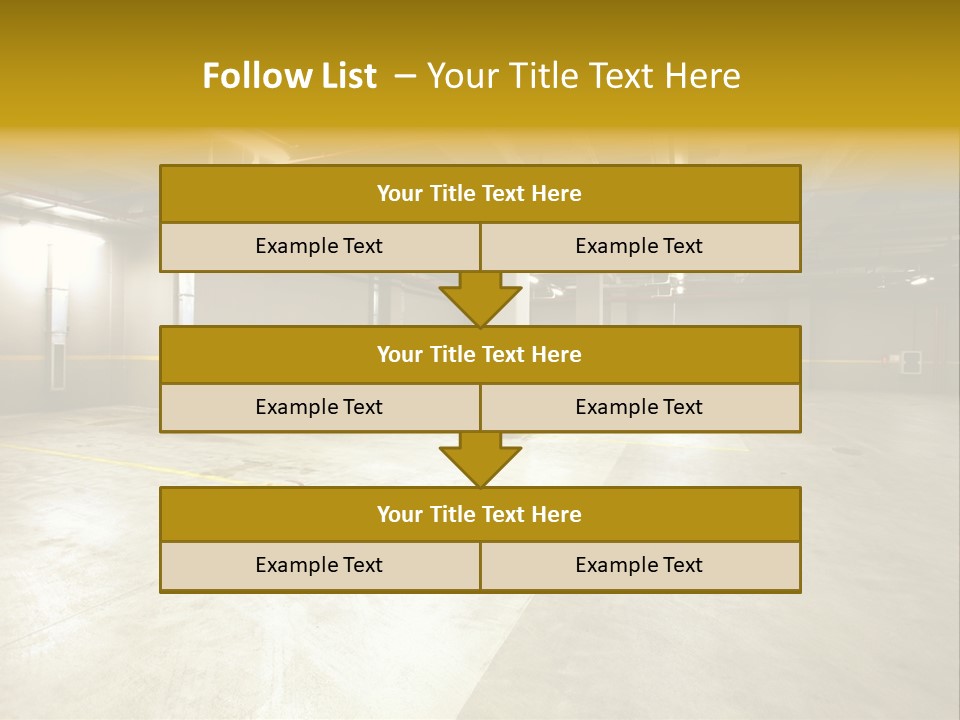 Follow List – Your Title Text Here

Your Title Text Here

Example Text

Example Text

Your Title Text Here

Example Text

Example Text

Your Title Text Here

Example Text

Example Text